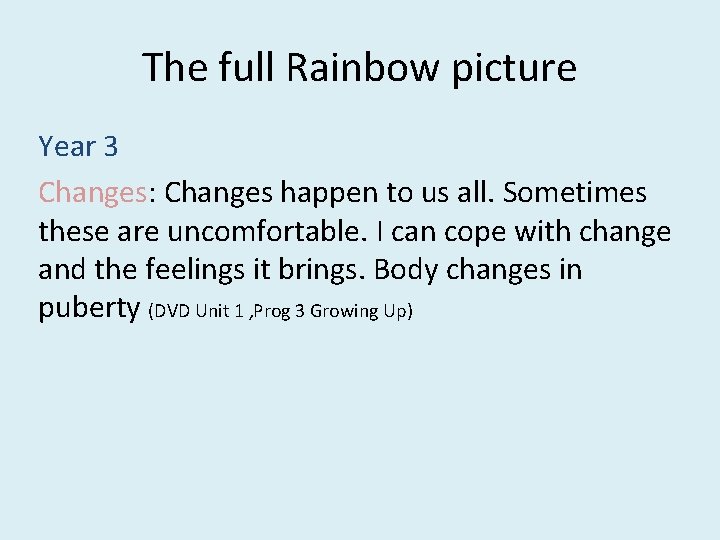 The full Rainbow picture

Year 3

Changes: Changes happen to us all. Sometimes these are uncomfortable. I can cope with change and the feelings it brings. Body changes in puberty (DVD Unit 1 ,Prog 3 Growing Up)